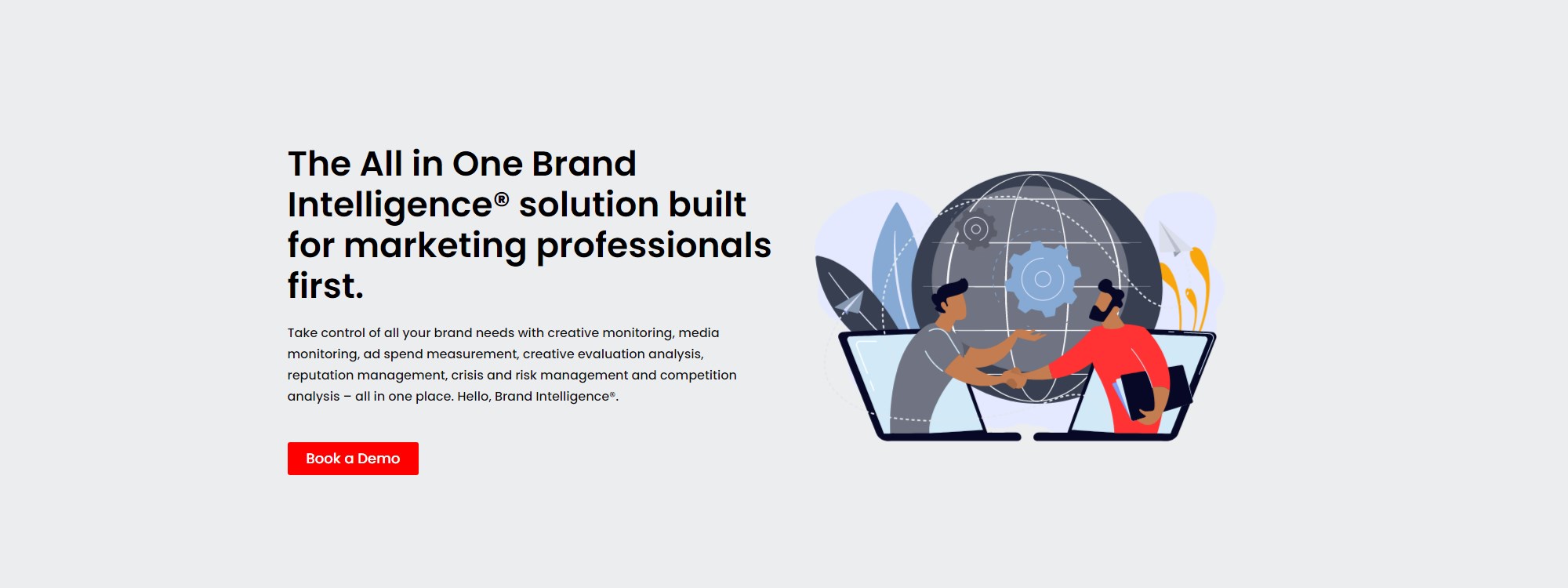 The All in One Brand Intelligence® solution built for marketing professionals first.

Take control of all your brand needs with creative monitoring, media monitoring, ad spend measurement, creative evaluation analysis, reputation management, crisis and risk management and competition analysis – all in one place. Hello, Brand Intelligence®.

Book a Demo